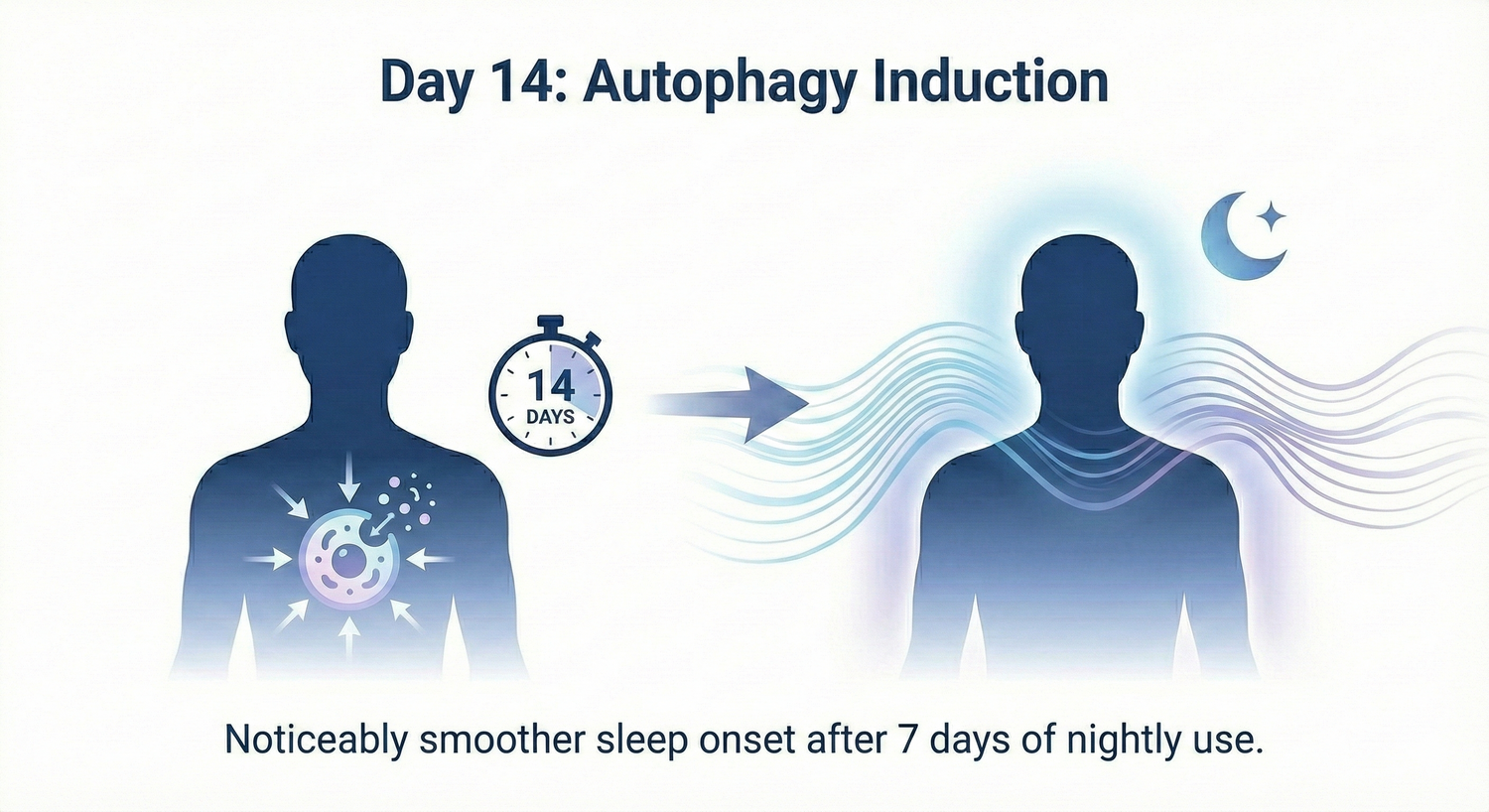 Day 14: Autophagy Induction

14
DAYS

Noticeably smoother sleep onset after 7 days of nightly use.